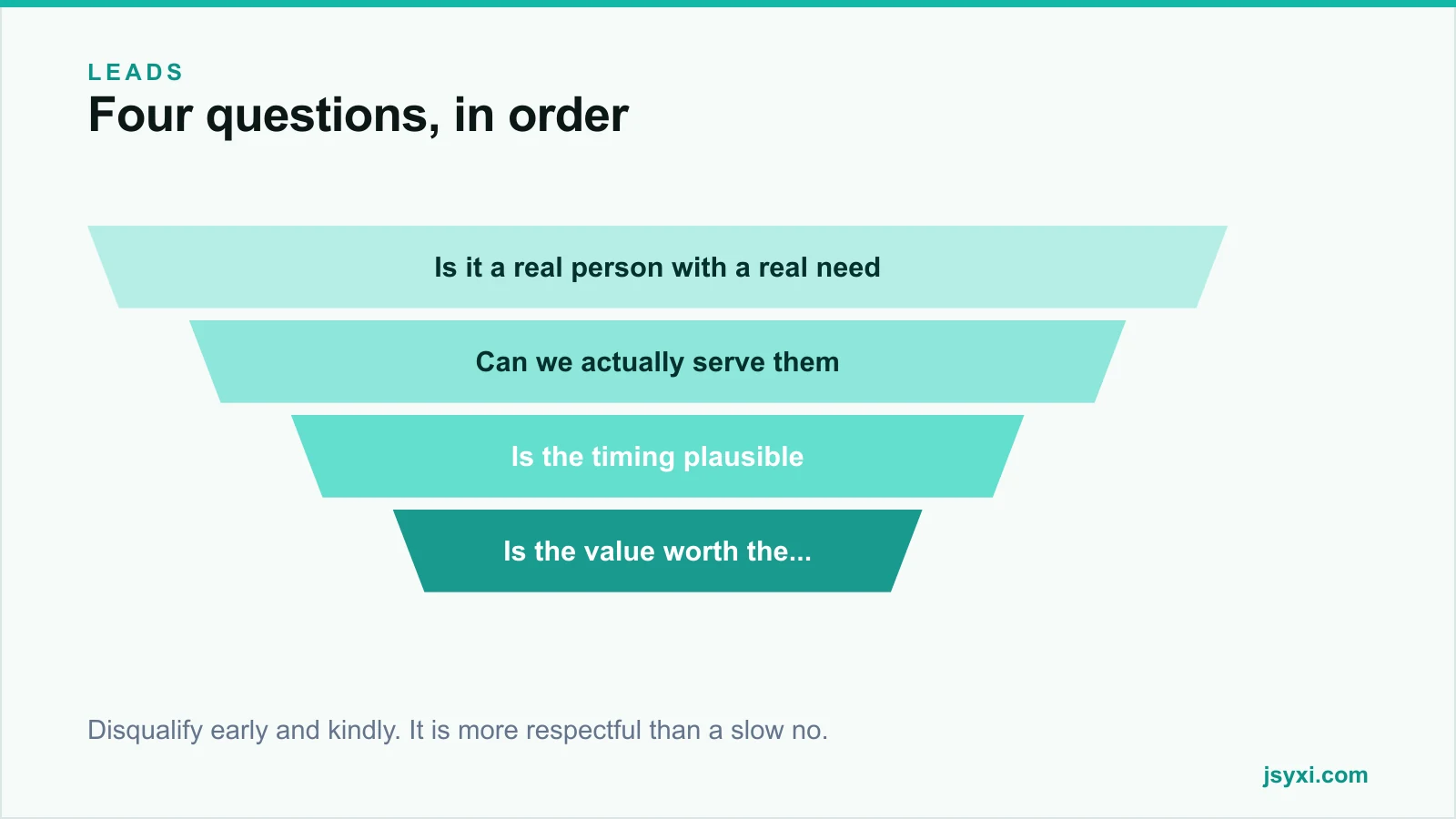 LEADS
Four questions, in order

Is it a real person with a real need

Can we actually serve them

Is the timing plausible

Is the value worth the...

Disqualify early and kindly. It is more respectful than a slow no.

jsyxi.com